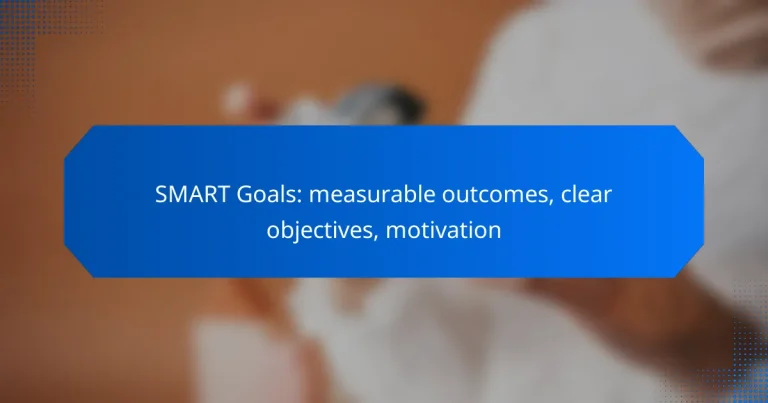 SMART Goals: measurable outcomes, clear objectives, motivation